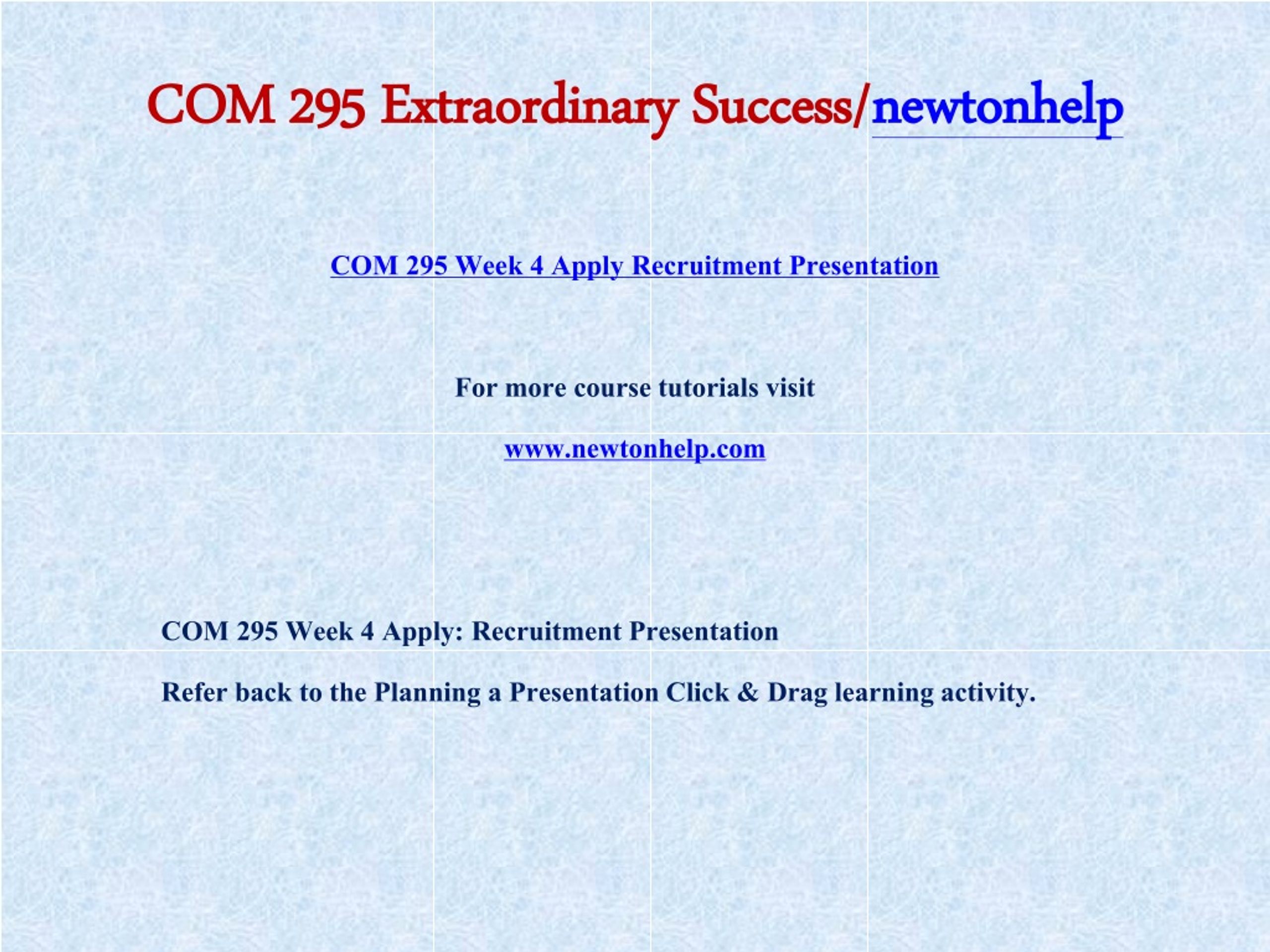 COM 295 Extraordinary Success/newtonhelp

COM 295 Week 4 Apply Recruitment Presentation

For more course tutorials visit

www.newtonhelp.com

COM 295 Week 4 Apply: Recruitment Presentation

Refer back to the Planning a Presentation Click & Drag learning activity.